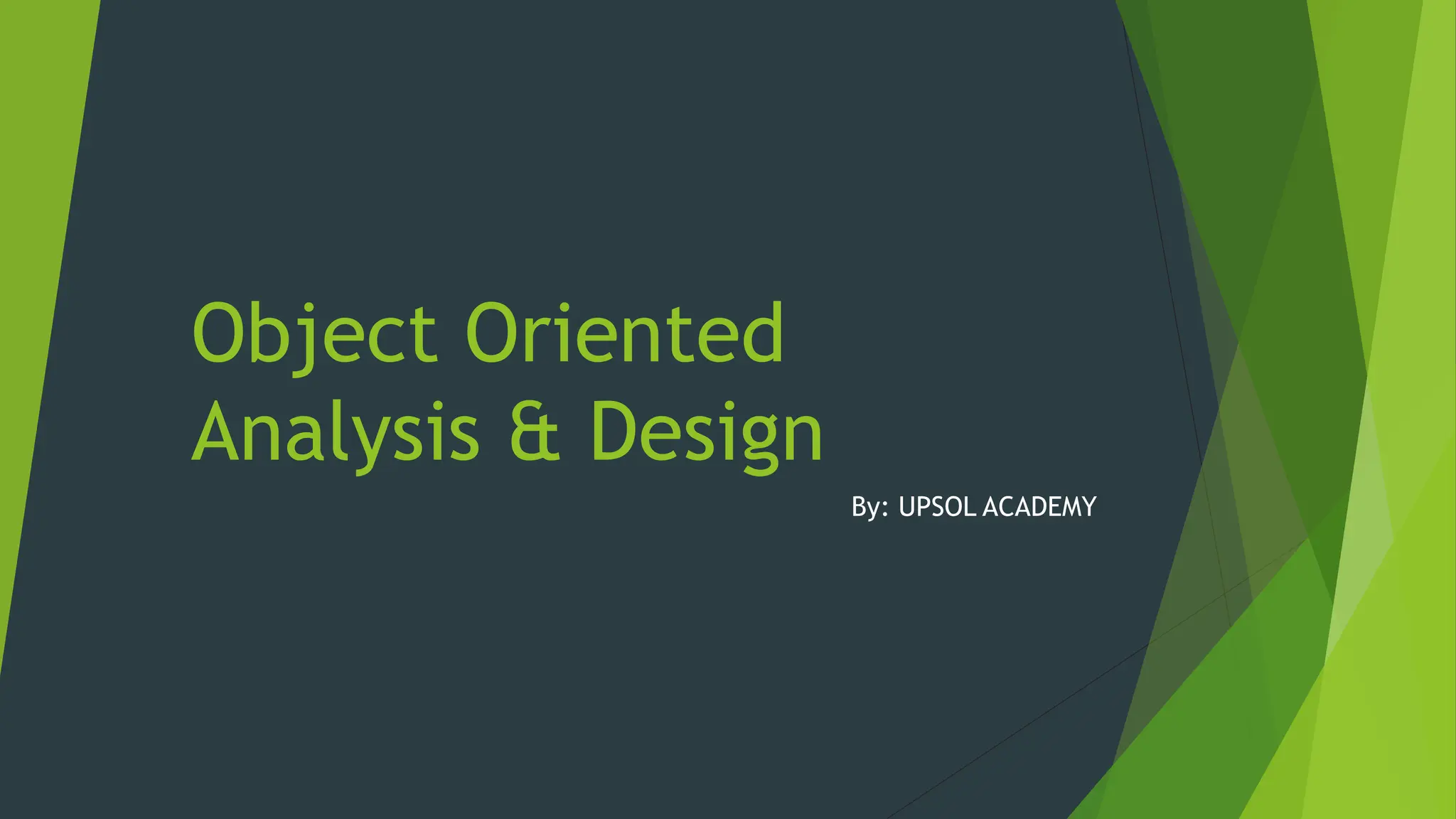 Object Oriented Analysis & Design

By: UPSOL ACADEMY